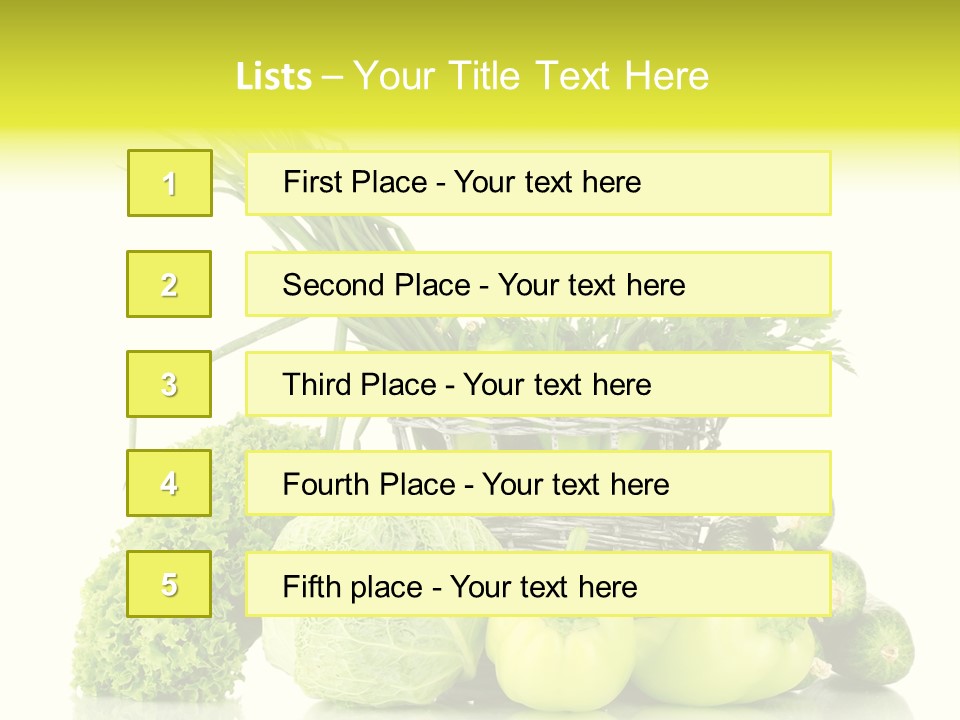 Lists – Your Title Text Here

1

First Place - Your text here

2

Second Place - Your text here

3

Third Place - Your text here

4

Fourth Place - Your text here

5

Fifth place - Your text here